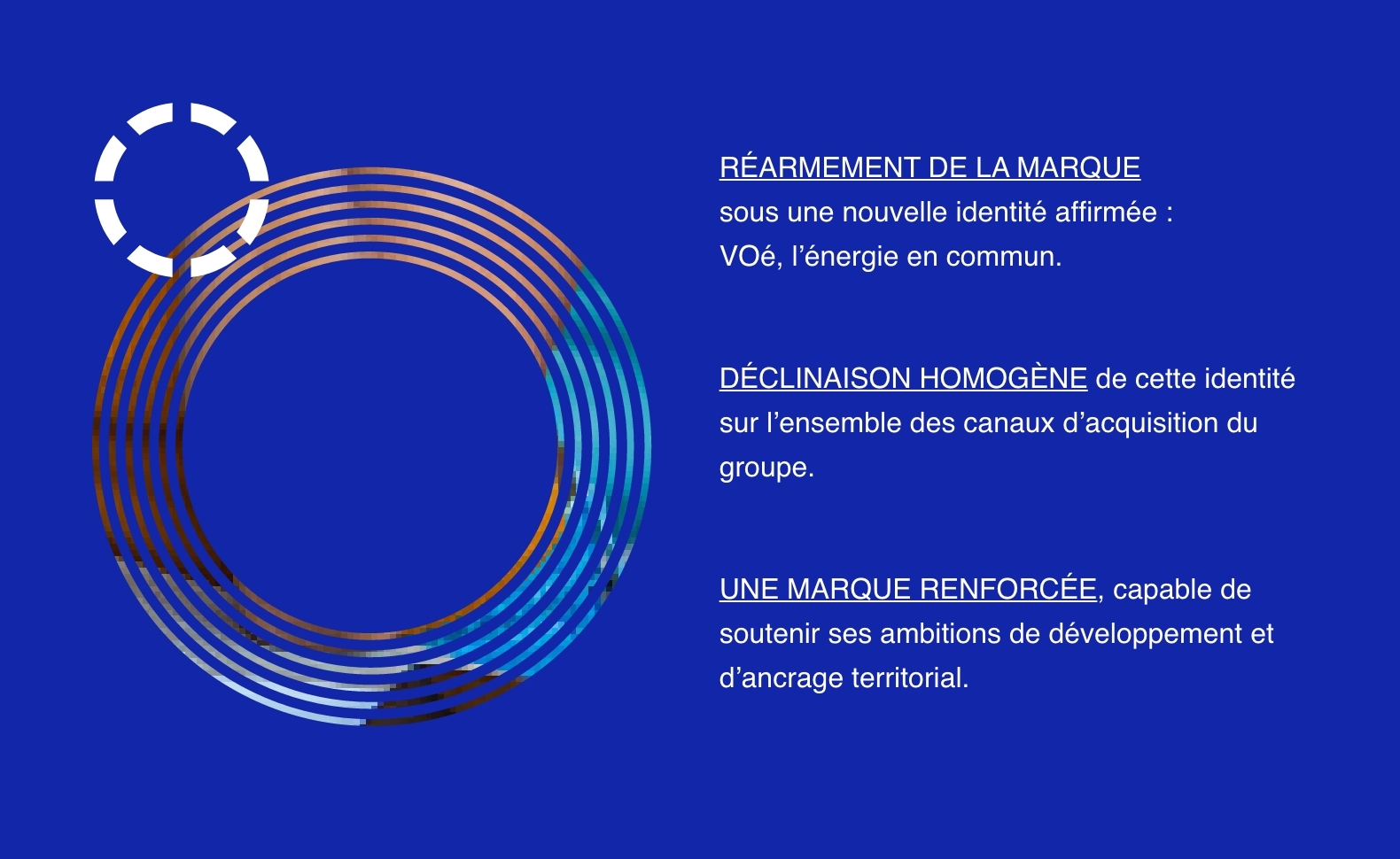 RÉARMEMENT DE LA MARQUE
sous une nouvelle identité affirmée :
VOé, l'énergie en commun.

DÉCLINAISON HOMOGÈNE de cette identité sur l'ensemble des canaux d'acquisition du groupe.

UNE MARQUE RENFORCÉE, capable de soutenir ses ambitions de développement et d'ancrage territorial.